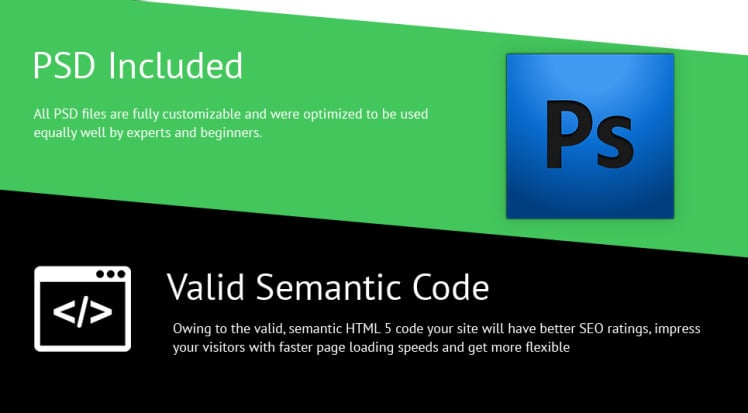 PSD Included

All PSD files are fully customizable and were optimized to be used equally well by experts and beginners.

Ps

</>

Valid Semantic Code

Owing to the valid, semantic HTML 5 code your site will have better SEO ratings, impress your visitors with faster page loading speeds and get more flexible